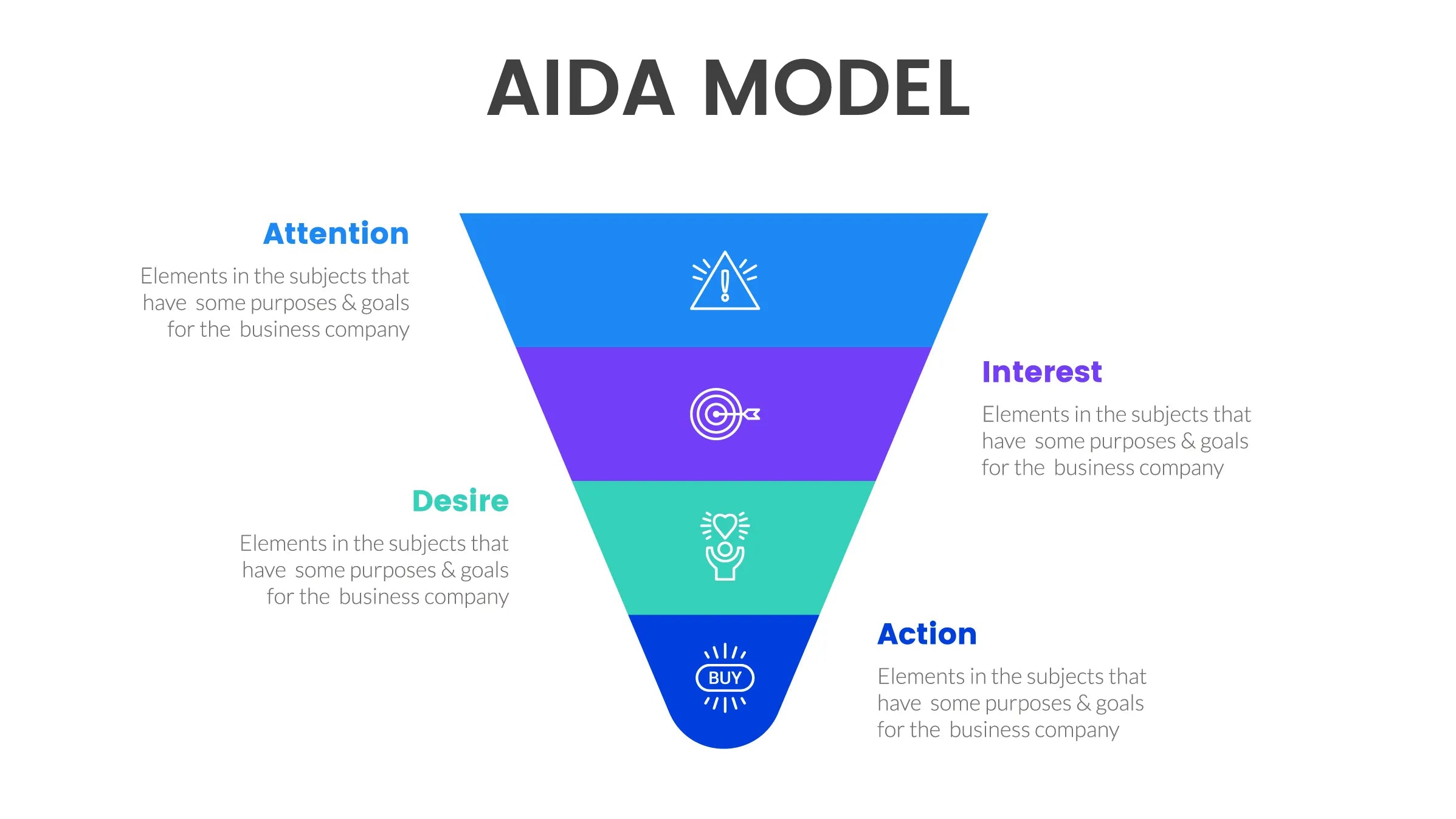 AIDA MODEL

Attention

Elements in the subjects that have some purposes & goals for the business company

Interest

Elements in the subjects that have some purposes & goals for the business company

Desire

Elements in the subjects that have some purposes & goals for the business company

BUY

Action

Elements in the subjects that have some purposes & goals for the business company